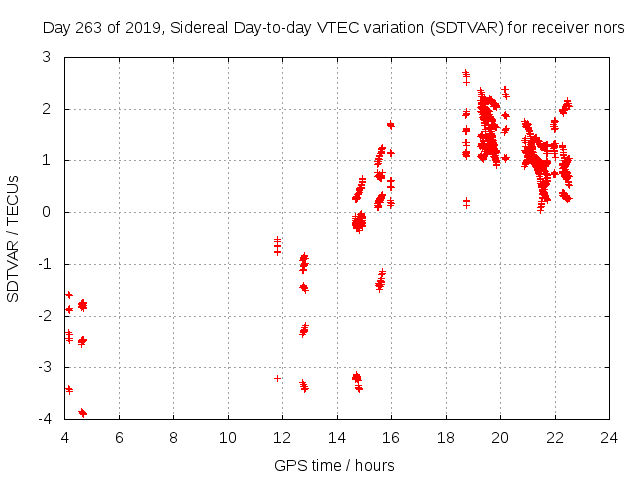 Day 263 of 2019, Sidereal Day-to-day VTEC variation (SDTVAR) for receiver nors

SDTVAR / TECUs

3
2
1
0
-1
-2
-3
-4

4 6 8 10 12 14 16 18 20 22 24

GPS time / hours